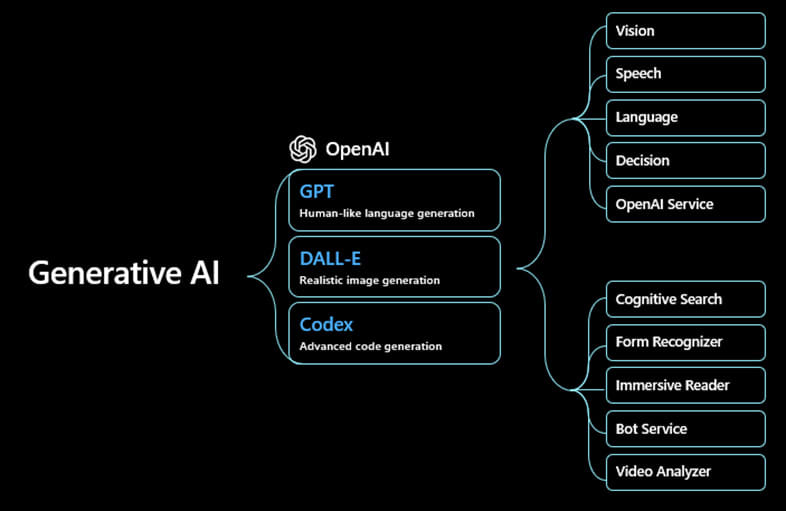 Generative AI

OpenAI

GPT
Human-like language generation

DALL-E
Realistic image generation

Codex
Advanced code generation

Vision

Speech

Language

Decision

OpenAI Service

Cognitive Search

Form Recognizer

Immersive Reader

Bot Service

Video Analyzer